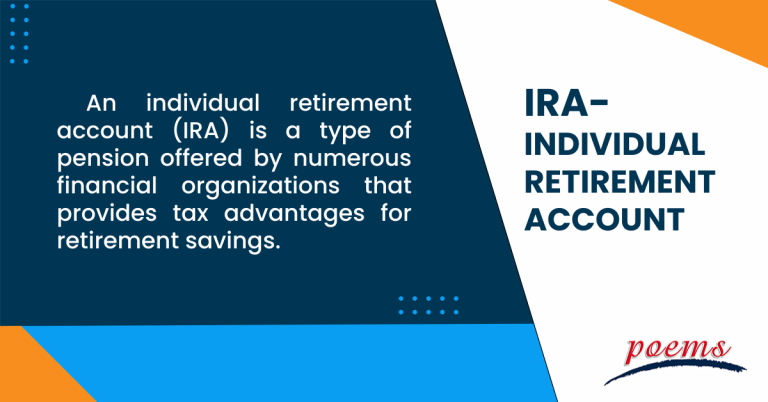 An individual retirement account (IRA) is a type of pension offered by numerous financial organizations that provides tax advantages for retirement savings.

IRA-
INDIVIDUAL
RETIREMENT
ACCOUNT

poems